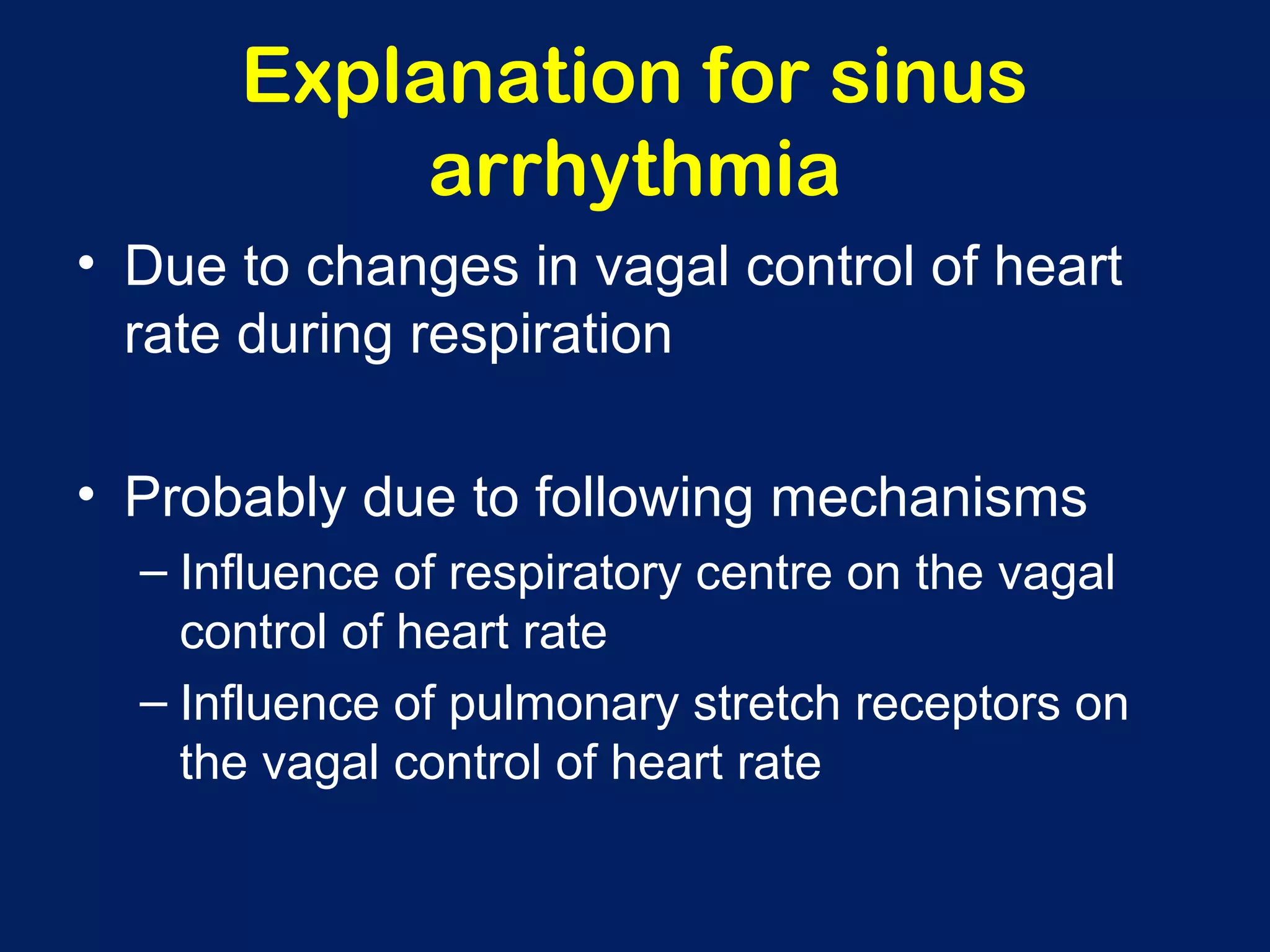 Explanation for sinus arrhythmia

• Due to changes in vagal control of heart rate during respiration

• Probably due to following mechanisms
– Influence of respiratory centre on the vagal control of heart rate
– Influence of pulmonary stretch receptors on the vagal control of heart rate